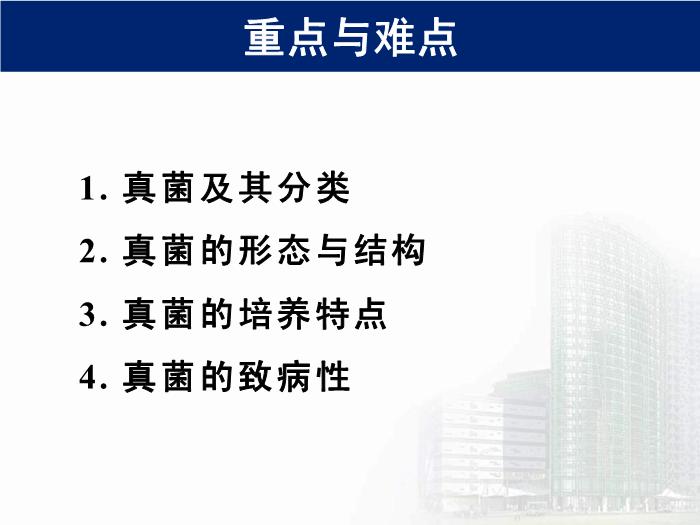 重点与难点

1. 真菌及其分类

2. 真菌的形态与结构

3. 真菌的培养特点

4. 真菌的致病性